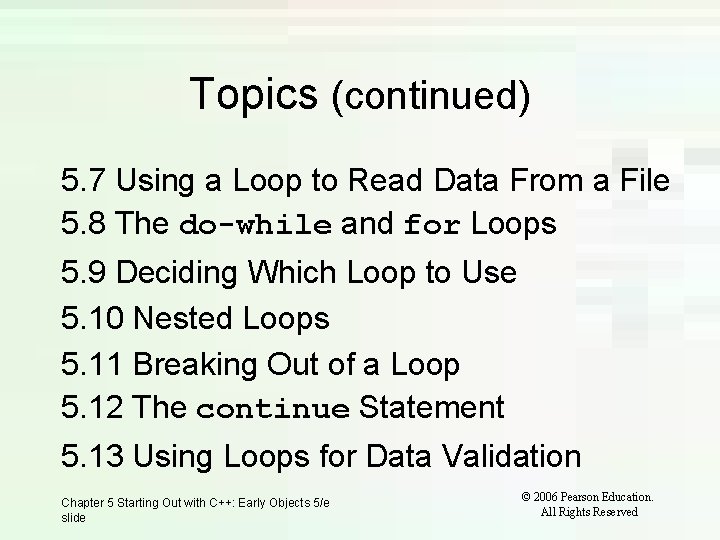 Topics (continued)

5.7 Using a Loop to Read Data From a File
5.8 The do-while and for Loops
5.9 Deciding Which Loop to Use
5.10 Nested Loops
5.11 Breaking Out of a Loop
5.12 The continue Statement
5.13 Using Loops for Data Validation

Chapter 5 Starting Out with C++: Early Objects 5/e slide

© 2006 Pearson Education. All Rights Reserved